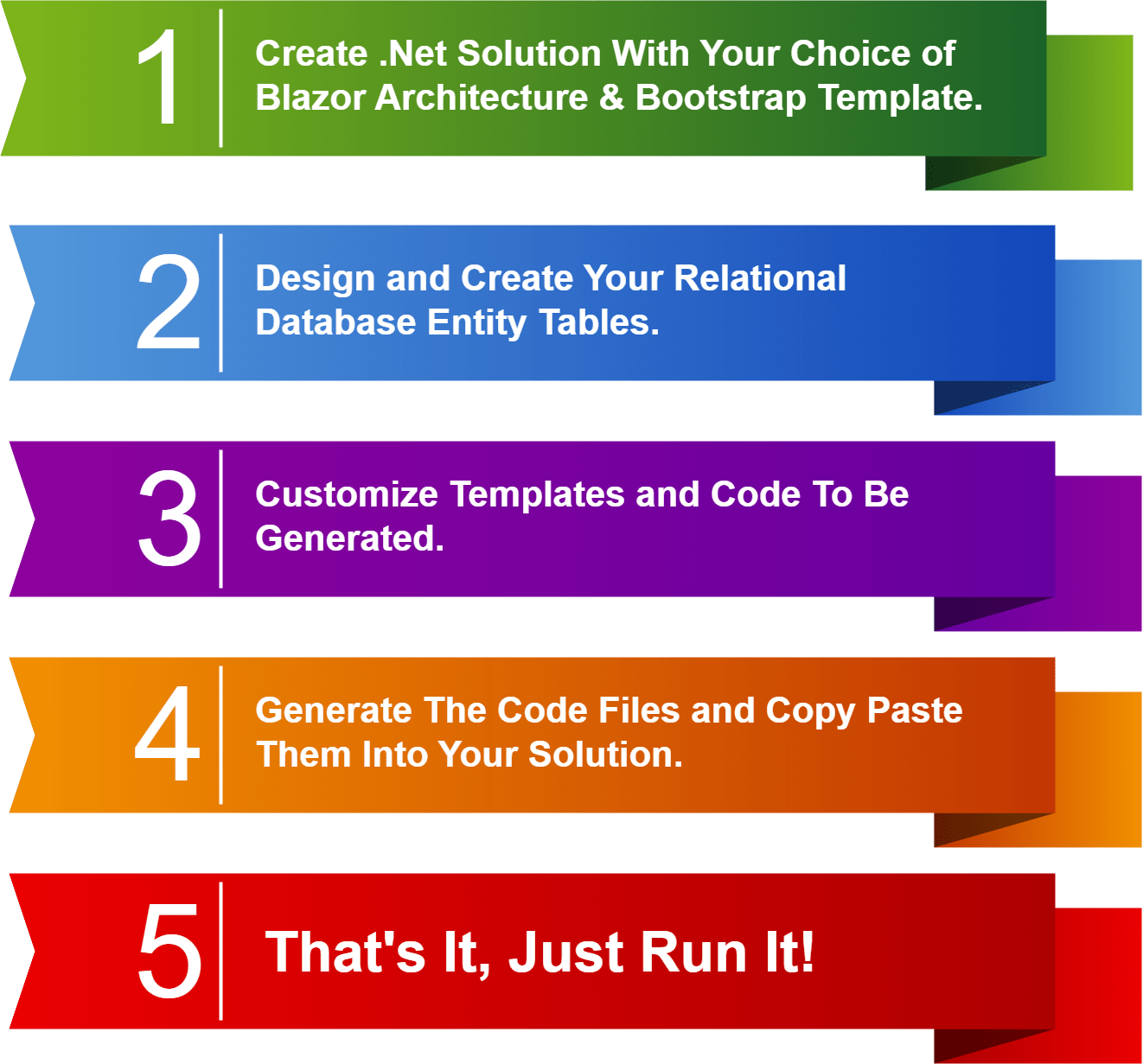 1

Create .Net Solution With Your Choice of Blazor Architecture & Bootstrap Template.

2

Design and Create Your Relational Database Entity Tables.

3

Customize Templates and Code To Be Generated.

4

Generate The Code Files and Copy Paste Them Into Your Solution.

5

That's It, Just Run It!